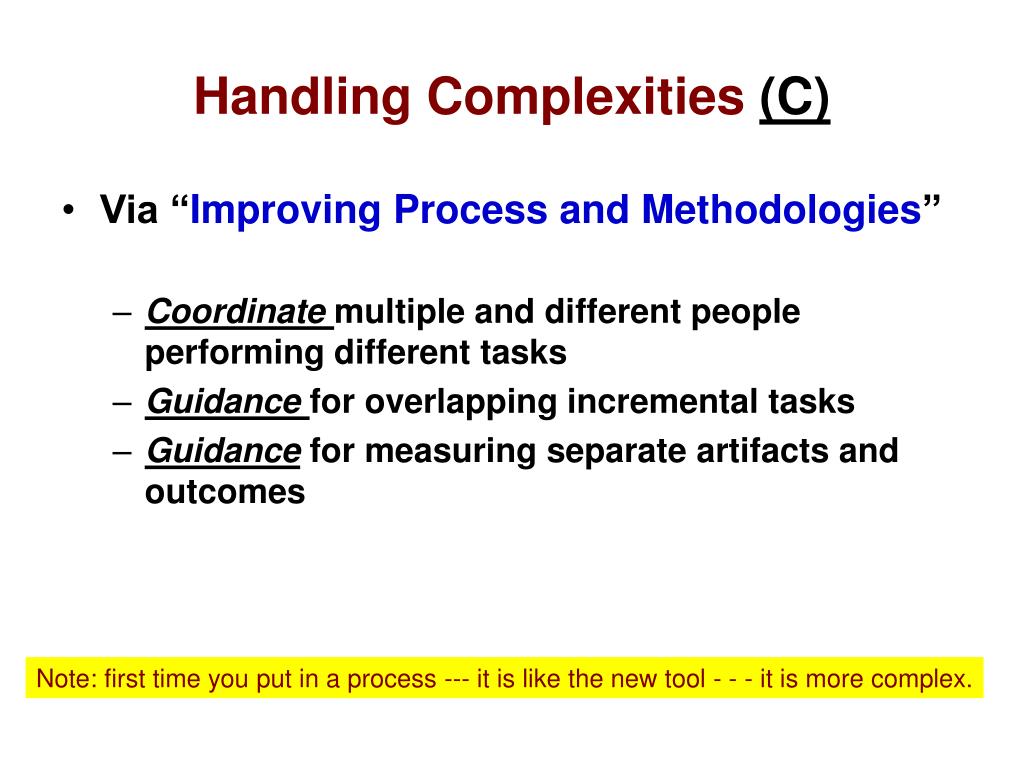 Handling Complexities (C)

• Via “Improving Process and Methodologies”

– Coordinate multiple and different people performing different tasks
– Guidance for overlapping incremental tasks
– Guidance for measuring separate artifacts and outcomes

Note: first time you put in a process --- it is like the new tool - - - it is more complex.